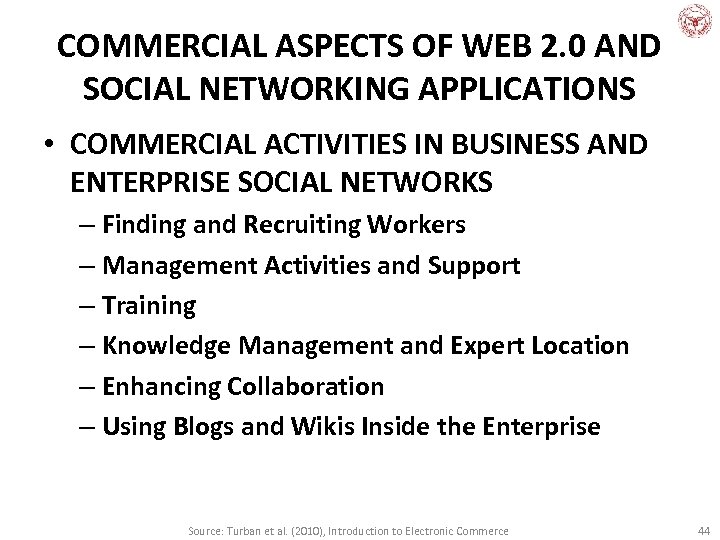 COMMERCIAL ASPECTS OF WEB 2.0 AND SOCIAL NETWORKING APPLICATIONS

• COMMERCIAL ACTIVITIES IN BUSINESS AND ENTERPRISE SOCIAL NETWORKS
– Finding and Recruiting Workers
– Management Activities and Support
– Training
– Knowledge Management and Expert Location
– Enhancing Collaboration
– Using Blogs and Wikis Inside the Enterprise

Source: Turban et al. (2010), Introduction to Electronic Commerce

44